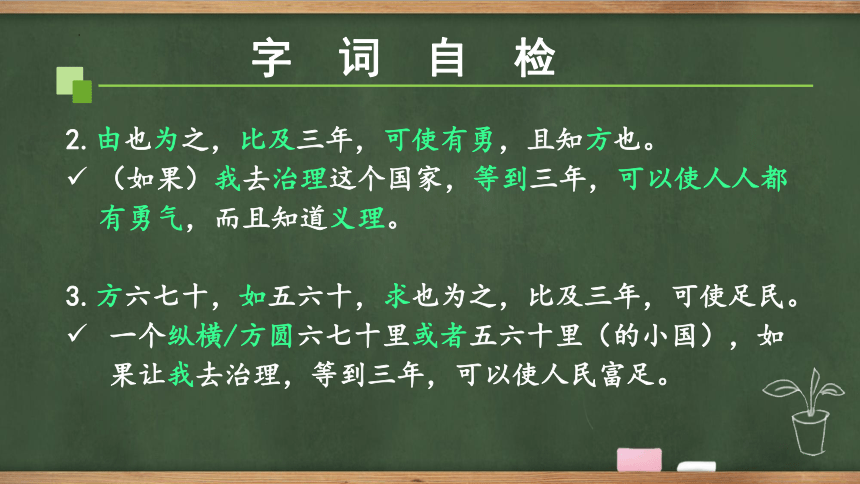 字 词 自 检

2. 由也为之，比及三年，可使有勇，且知方也。

✓ （如果）我去治理这个国家，等到三年，可以使人人都有勇气，而且知道义理。

3. 方六七十，如五六十，求也为之，比及三年，可使足民。

✓ 一个纵横/方圆六七十里或者五六十里（的小国），如果让我去治理，等到三年，可以使人民富足。